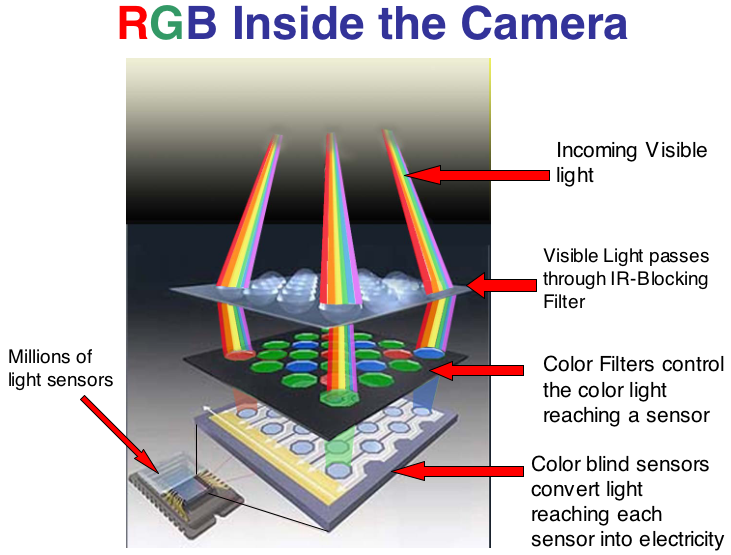 RGB Inside the Camera

Incoming Visible light

Visible Light passes through IR-Blocking Filter

Millions of light sensors

Color Filters control the color light reaching a sensor

Color blind sensors convert light reaching each sensor into electricity